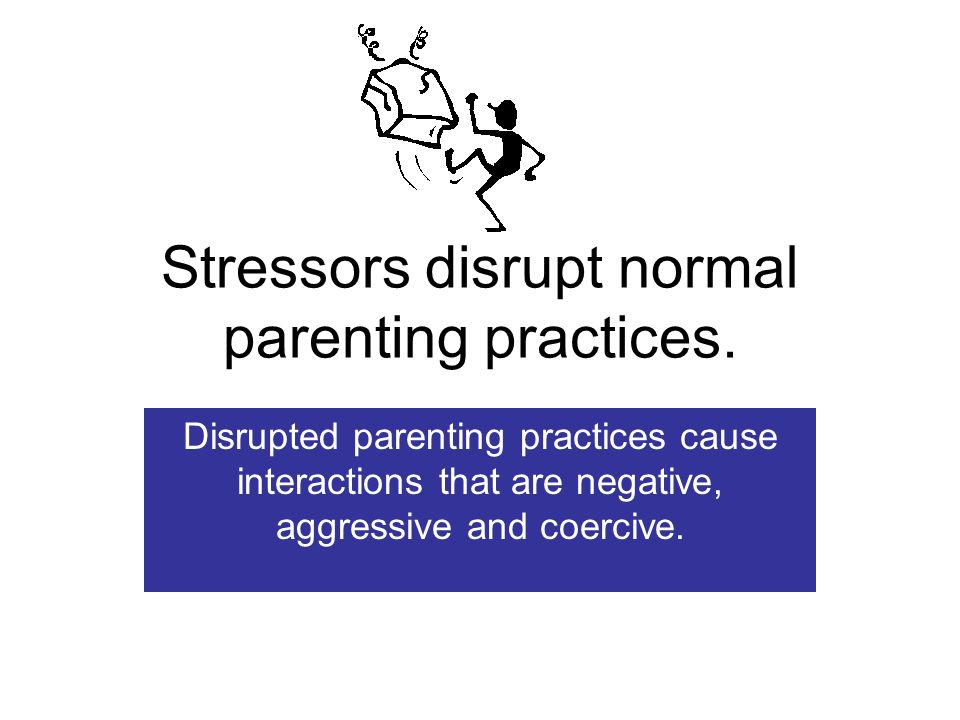 Stressors disrupt normal parenting practices.

Disrupted parenting practices cause interactions that are negative, aggressive and coercive.